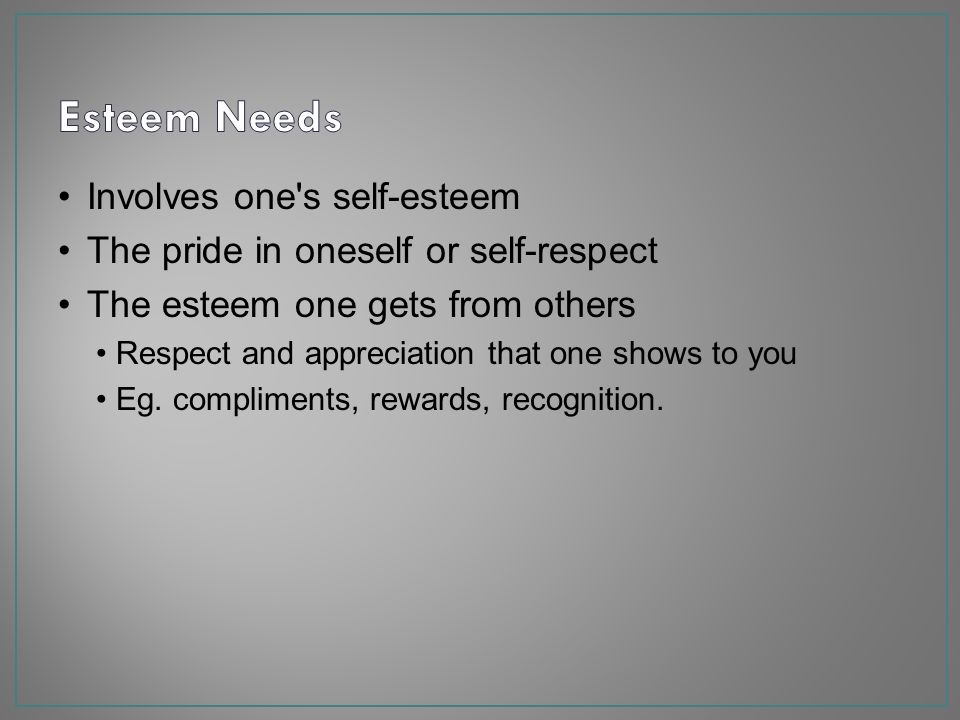 Esteem Needs

• Involves one's self-esteem
• The pride in oneself or self-respect
• The esteem one gets from others
  • Respect and appreciation that one shows to you
  • Eg. compliments, rewards, recognition.